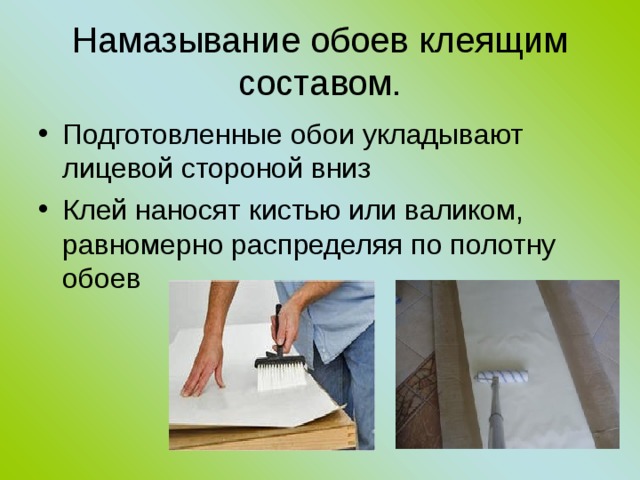 Намазывание обоев клеящим составом.

• Подготовленные обои укладывают лицевой стороной вниз
• Клей наносят кистью или валиком, равномерно распределяя по полотну обоев